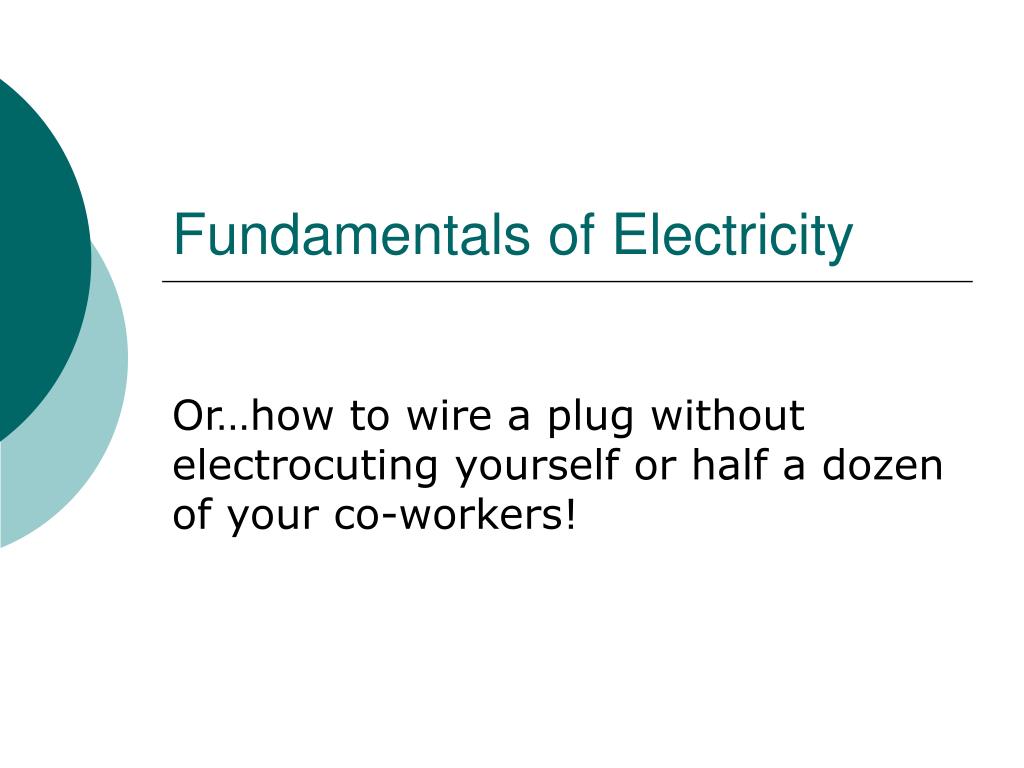 Fundamentals of Electricity

Or…how to wire a plug without electrocuting yourself or half a dozen of your co-workers!